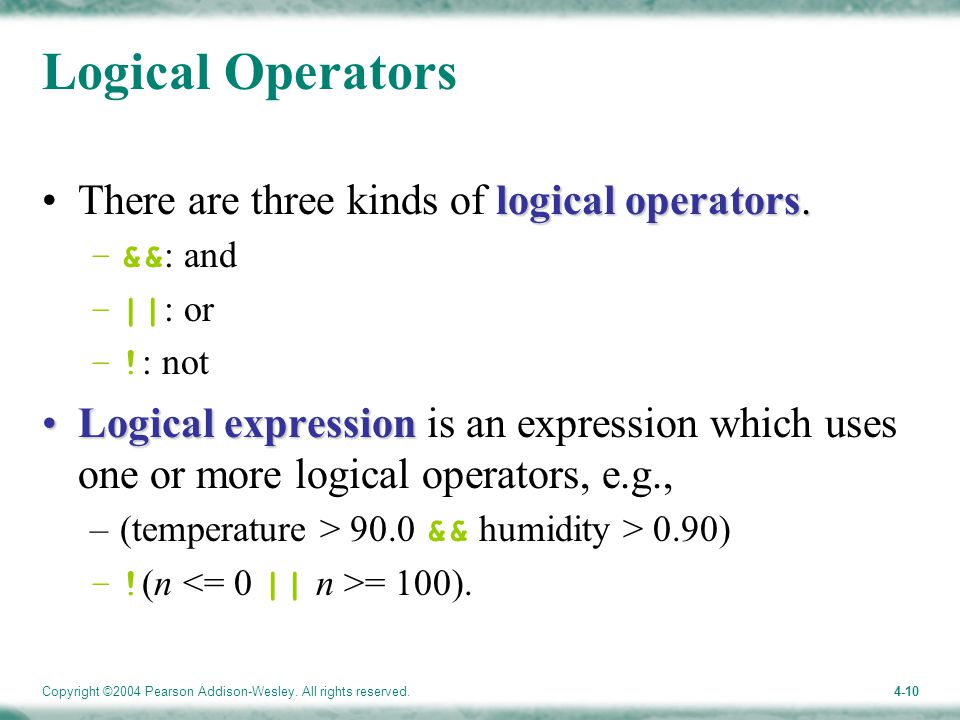 Logical Operators

• There are three kinds of logical operators.
– &&: and
– ||: or
– !: not

• Logical expression is an expression which uses one or more logical operators, e.g.,
– (temperature > 90.0 && humidity > 0.90)
– !(n <= 0 || n >= 100).

Copyright ©2004 Pearson Addison-Wesley. All rights reserved.

4-10